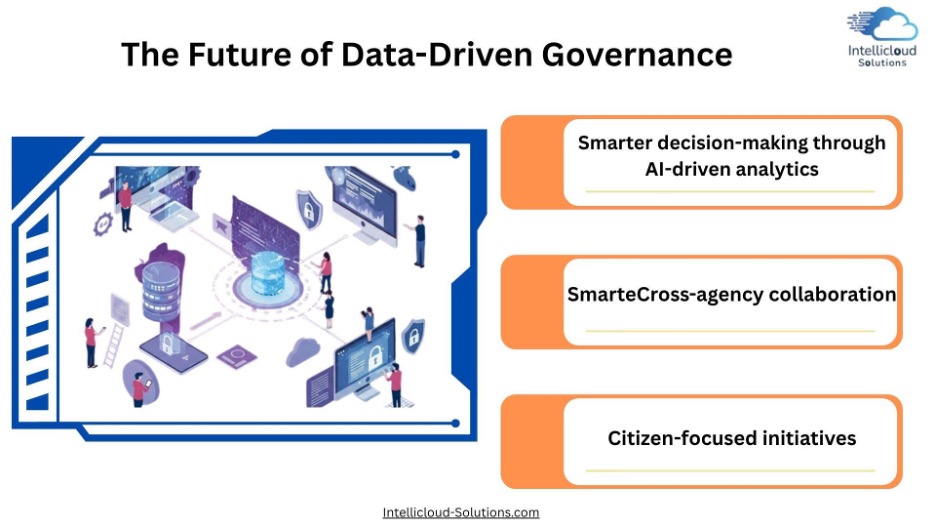 The Future of Data-Driven Governance

Intellicloud Solutions

Smarter decision-making through AI-driven analytics

SmarteCross-agency collaboration

Citizen-focused initiatives

Intellicloud-Solutions.com